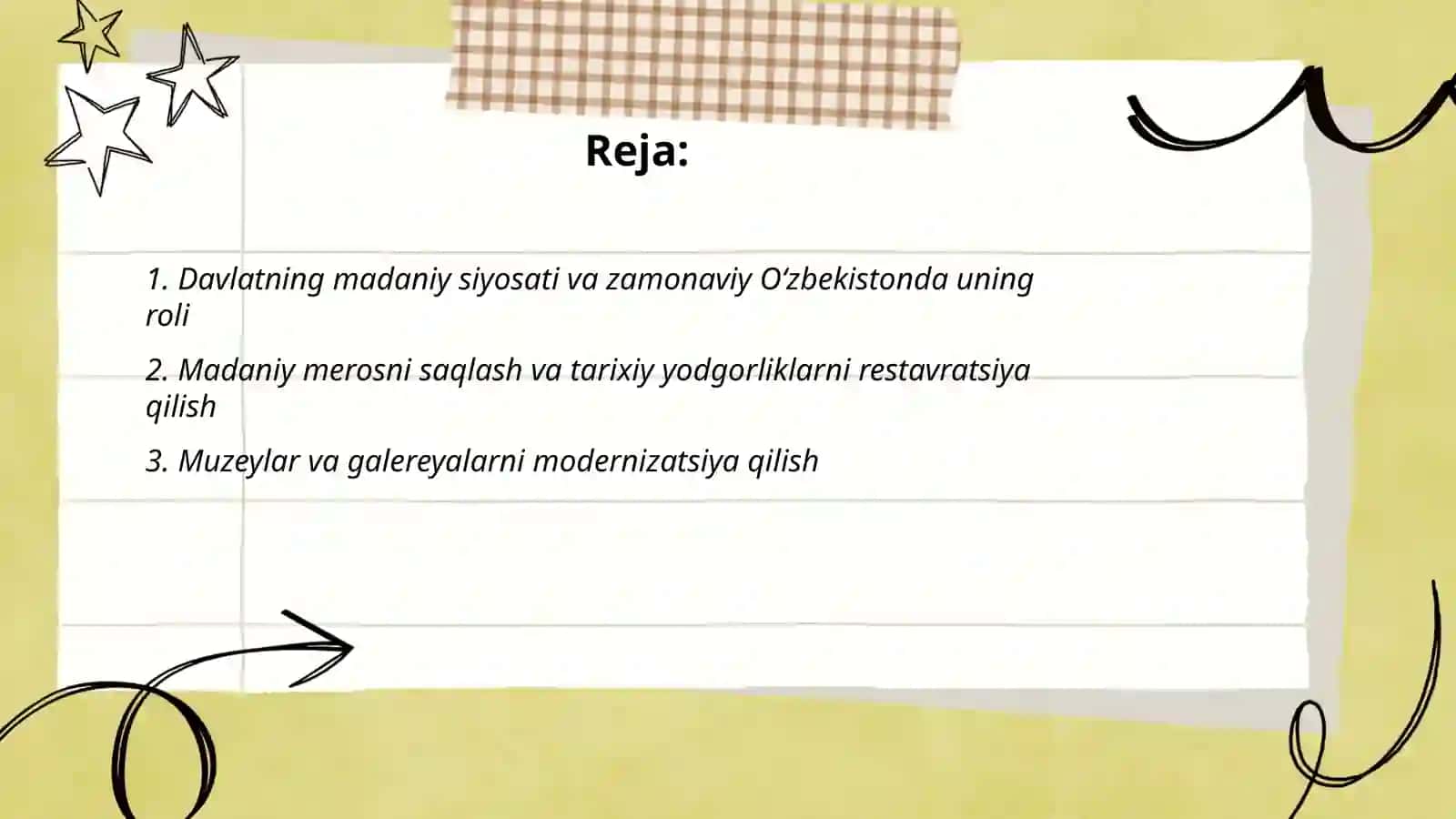 Reja:

1. Davlatning madaniy siyosati va zamonaviy O‘zbekistonda uning roli

2. Madaniy merosni saqlash va tarixiy yodgorliklarni restavratsiya qilish

3. Muzeylar va galereyalarni modernizatsiya qilish